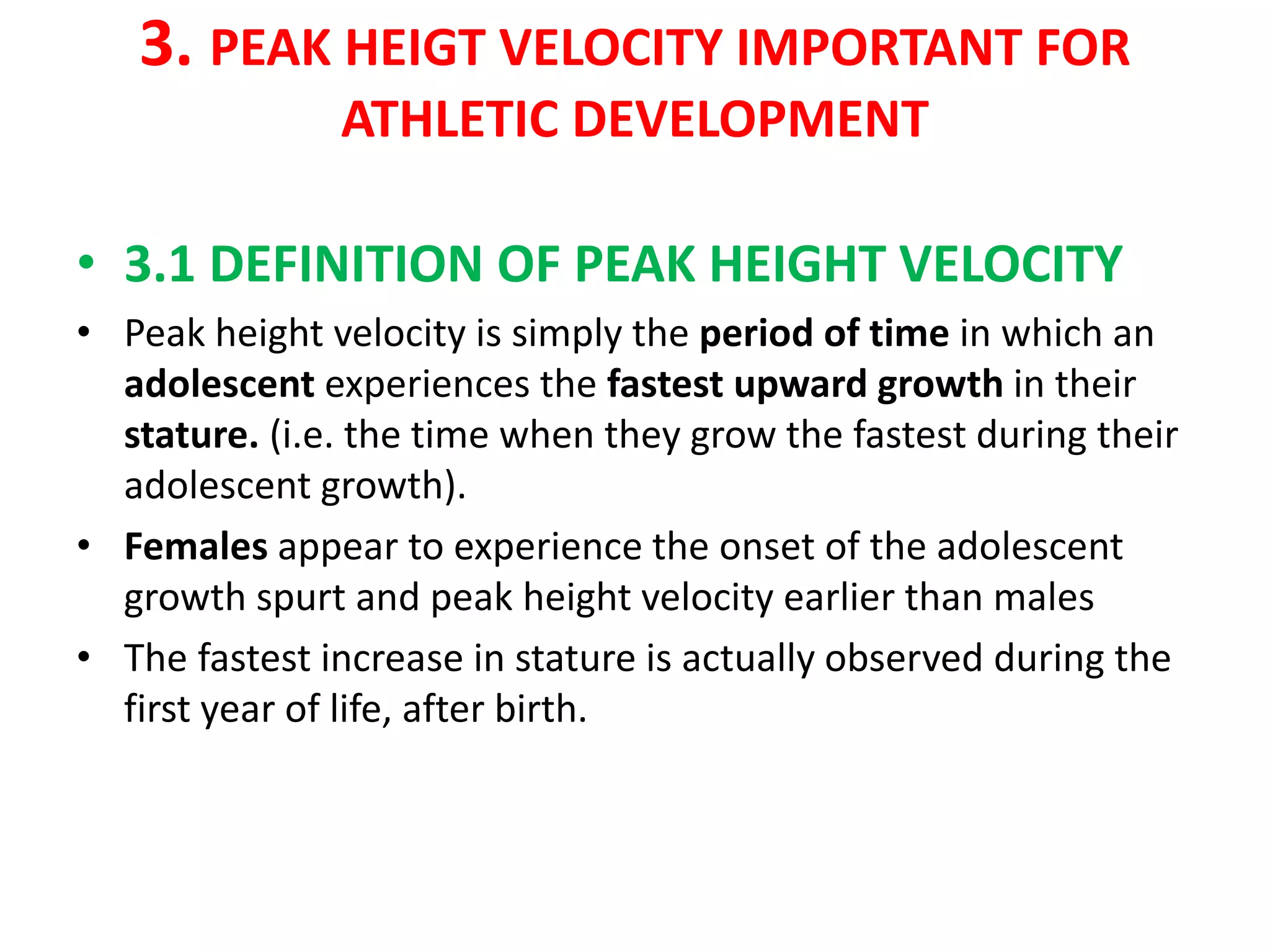 3. PEAK HEIGT VELOCITY IMPORTANT FOR ATHLETIC DEVELOPMENT

• 3.1 DEFINITION OF PEAK HEIGHT VELOCITY

• Peak height velocity is simply the period of time in which an adolescent experiences the fastest upward growth in their stature. (i.e. the time when they grow the fastest during their adolescent growth).

• Females appear to experience the onset of the adolescent growth spurt and peak height velocity earlier than males

• The fastest increase in stature is actually observed during the first year of life, after birth.